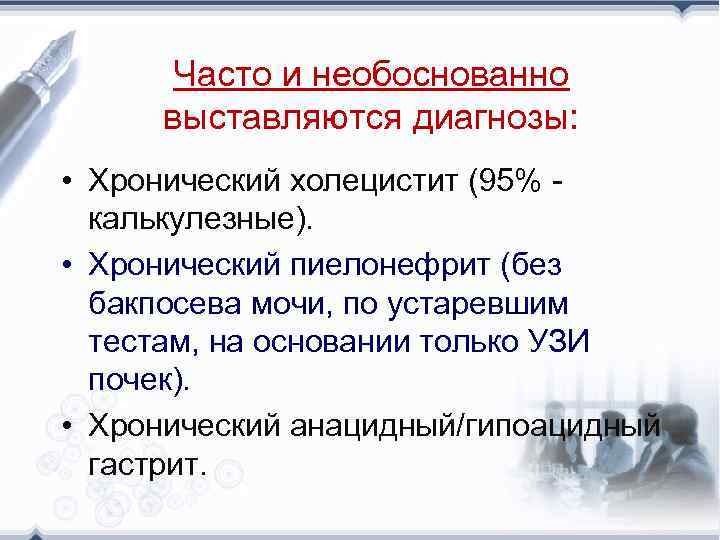 Часто и необоснованно выставляются диагнозы:

• Хронический холецистит (95% - калькулезные).
• Хронический пиелонефрит (без бакпосева мочи, по устаревшим тестам, на основании только УЗИ почек).
• Хронический анацидный/гипоацидный гастрит.